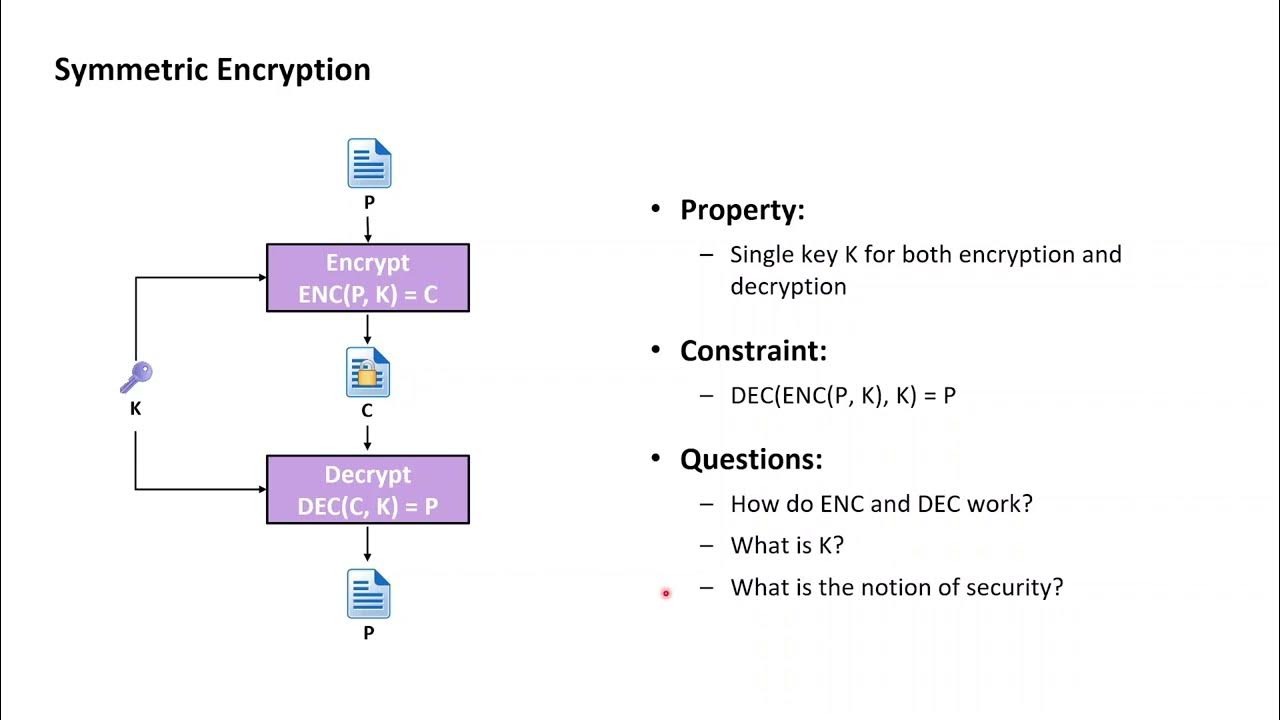 Symmetric Encryption

P

Encrypt
ENC(P, K) = C

K

C

Decrypt
DEC(C, K) = P

P

• Property:
– Single key K for both encryption and decryption

• Constraint:
– DEC(ENC(P, K), K) = P

• Questions:
– How do ENC and DEC work?
– What is K?
– What is the notion of security?